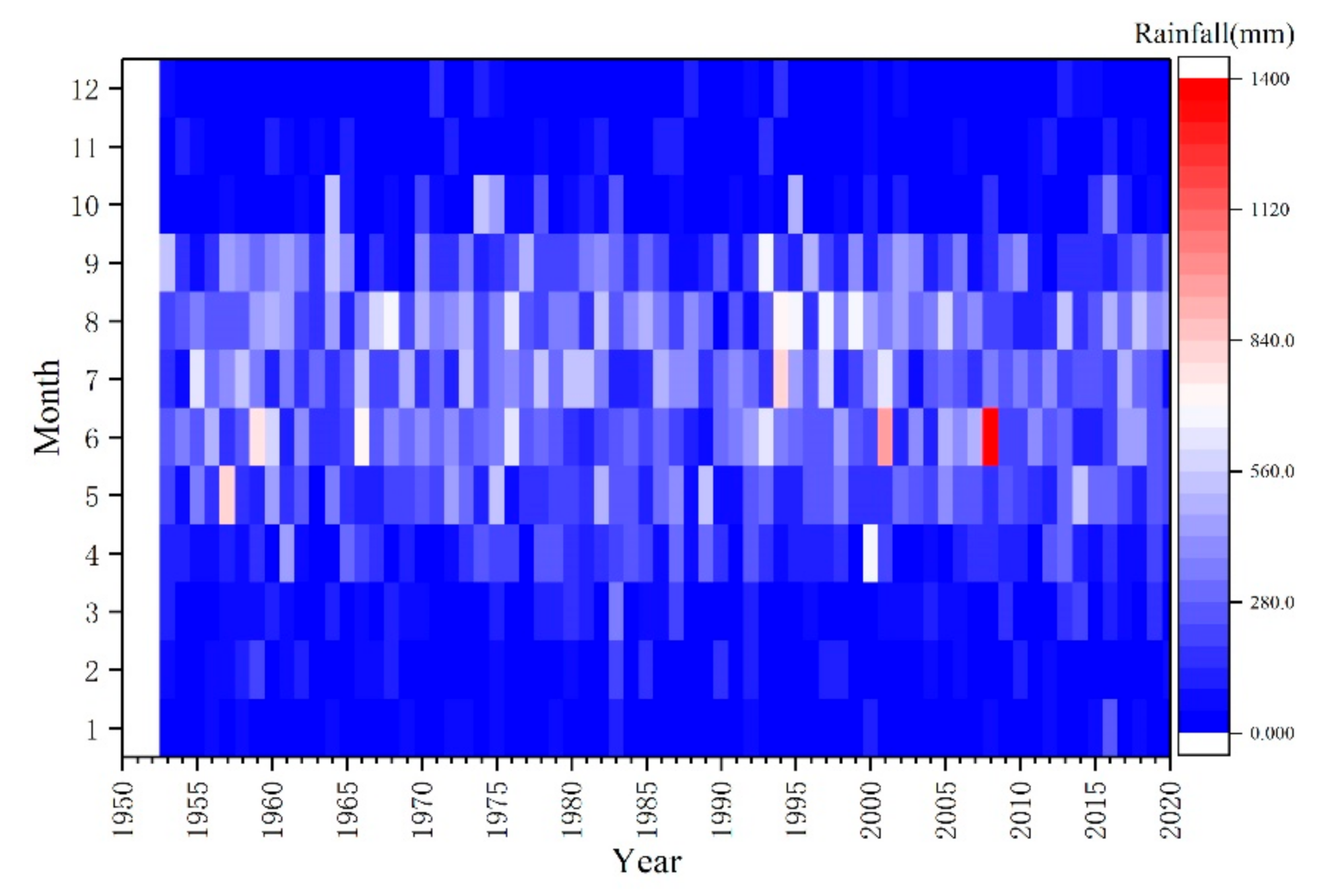 Rainfall(mm)

1400
1120
840.0
560.0
280.0
0.000

Month
12
11
10
9
8
7
6
5
4
3
2
1

1950 1955 1960 1965 1970 1975 1980 1985 1990 1995 2000 2005 2010 2015 2020

Year